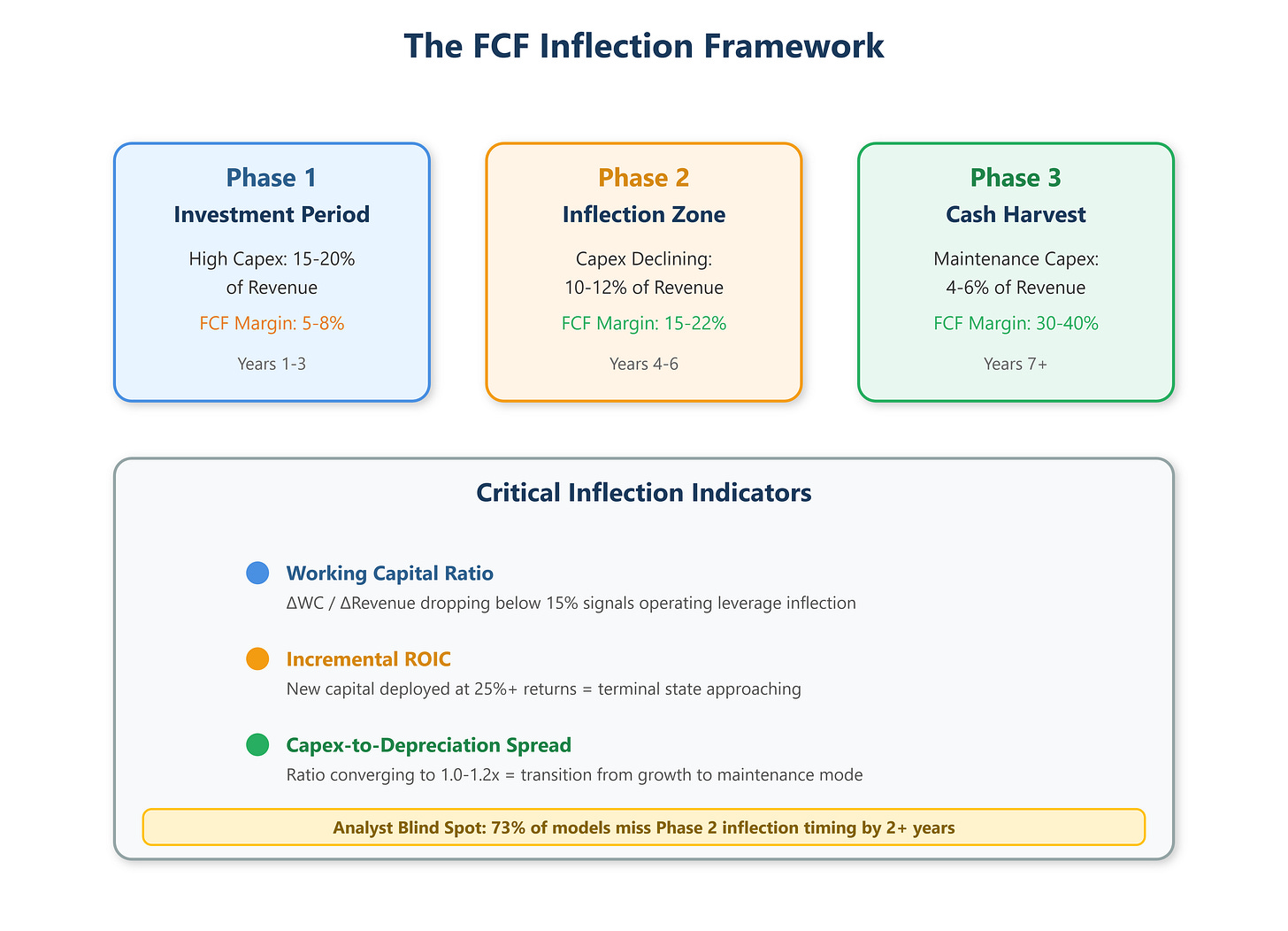 The FCF Inflection Framework

Phase 1
Investment Period
High Capex: 15-20% of Revenue
FCF Margin: 5-8%
Years 1-3

Phase 2
Inflection Zone
Capex Declining: 10-12% of Revenue
FCF Margin: 15-22%
Years 4-6

Phase 3
Cash Harvest
Maintenance Capex: 4-6% of Revenue
FCF Margin: 30-40%
Years 7+

Critical Inflection Indicators

Working Capital Ratio
ΔWC / ΔRevenue dropping below 15% signals operating leverage inflection

Incremental ROIC
New capital deployed at 25%+ returns = terminal state approaching

Capex-to-Depreciation Spread
Ratio converging to 1.0-1.2x = transition from growth to maintenance mode

Analyst Blind Spot: 73% of models miss Phase 2 inflection timing by 2+ years